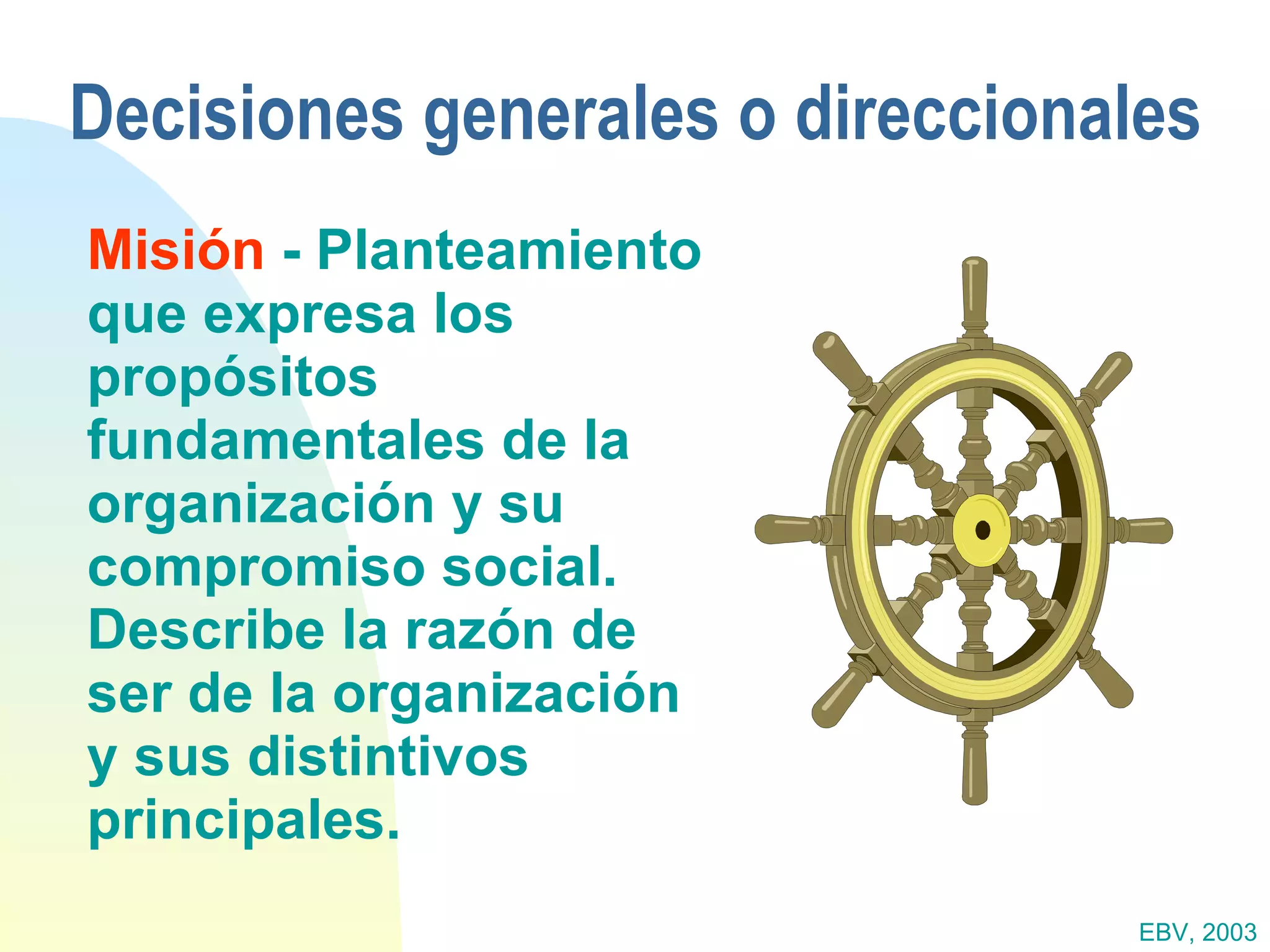 Decisiones generales o direccionales

Misión - Planteamiento que expresa los propósitos fundamentales de la organización y su compromiso social. Describe la razón de ser de la organización y sus distintivos principales.

EBV, 2003